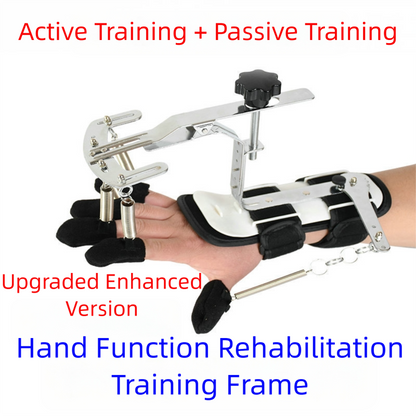 Active Training + Passive Training

Upgraded Enhanced Version

Hand Function Rehabilitation Training Frame